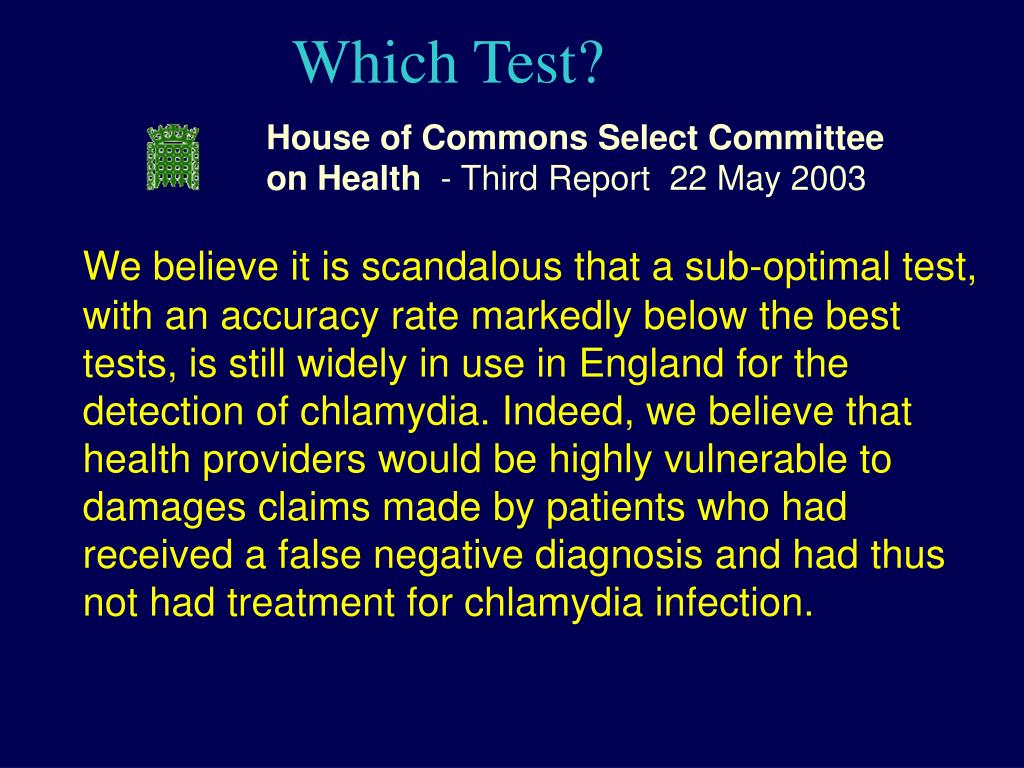 Which Test?

House of Commons Select Committee on Health - Third Report 22 May 2003

We believe it is scandalous that a sub-optimal test, with an accuracy rate markedly below the best tests, is still widely in use in England for the detection of chlamydia. Indeed, we believe that health providers would be highly vulnerable to damages claims made by patients who had received a false negative diagnosis and had thus not had treatment for chlamydia infection.